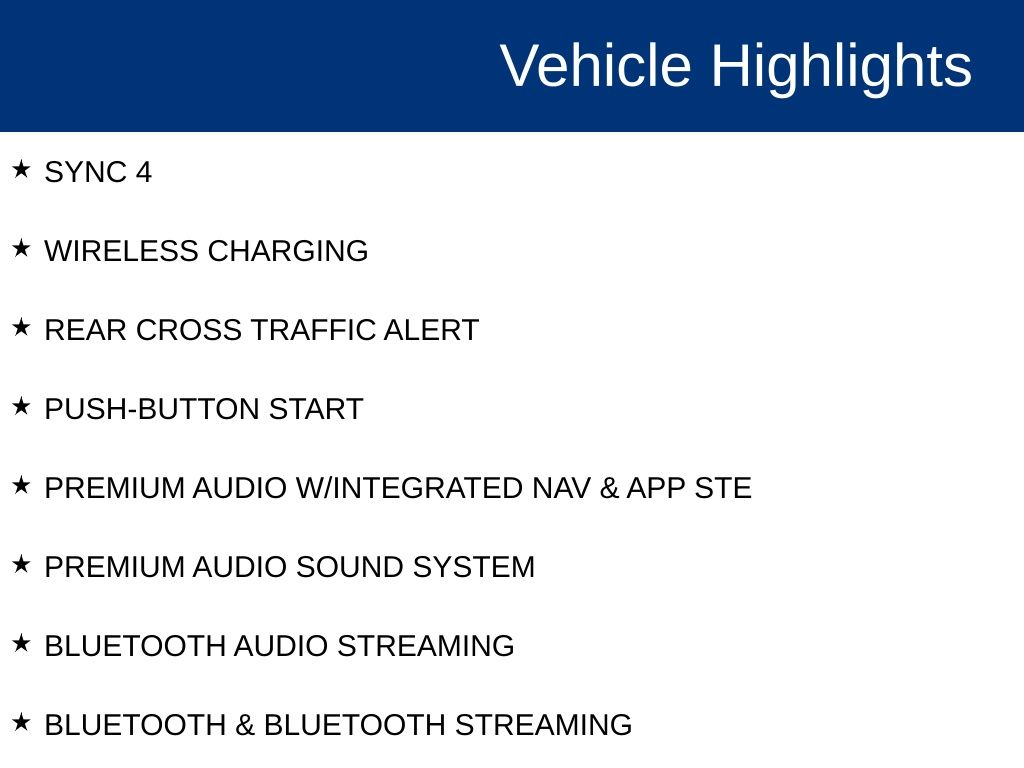 Vehicle Highlights

★ SYNC 4

★ WIRELESS CHARGING

★ REAR CROSS TRAFFIC ALERT

★ PUSH-BUTTON START

★ PREMIUM AUDIO W/INTEGRATED NAV & APP STE

★ PREMIUM AUDIO SOUND SYSTEM

★ BLUETOOTH AUDIO STREAMING

★ BLUETOOTH & BLUETOOTH STREAMING